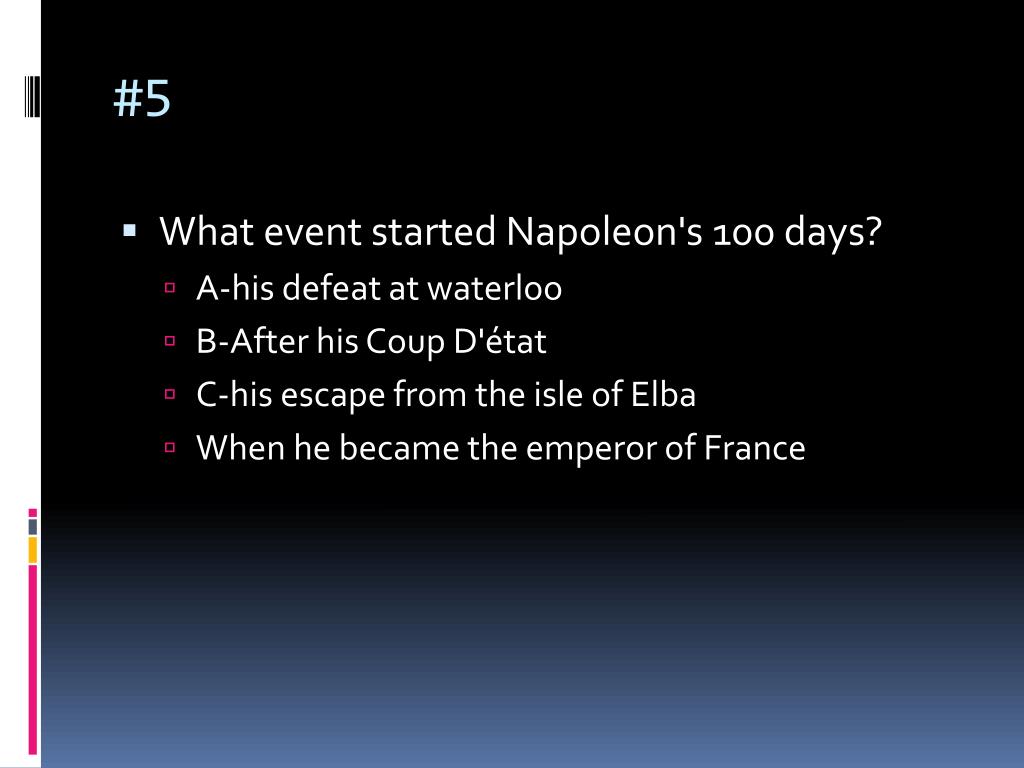 #5

What event started Napoleon's 100 days?

A-his defeat at waterloo

B-After his Coup D'état

C-his escape from the isle of Elba

When he became the emperor of France